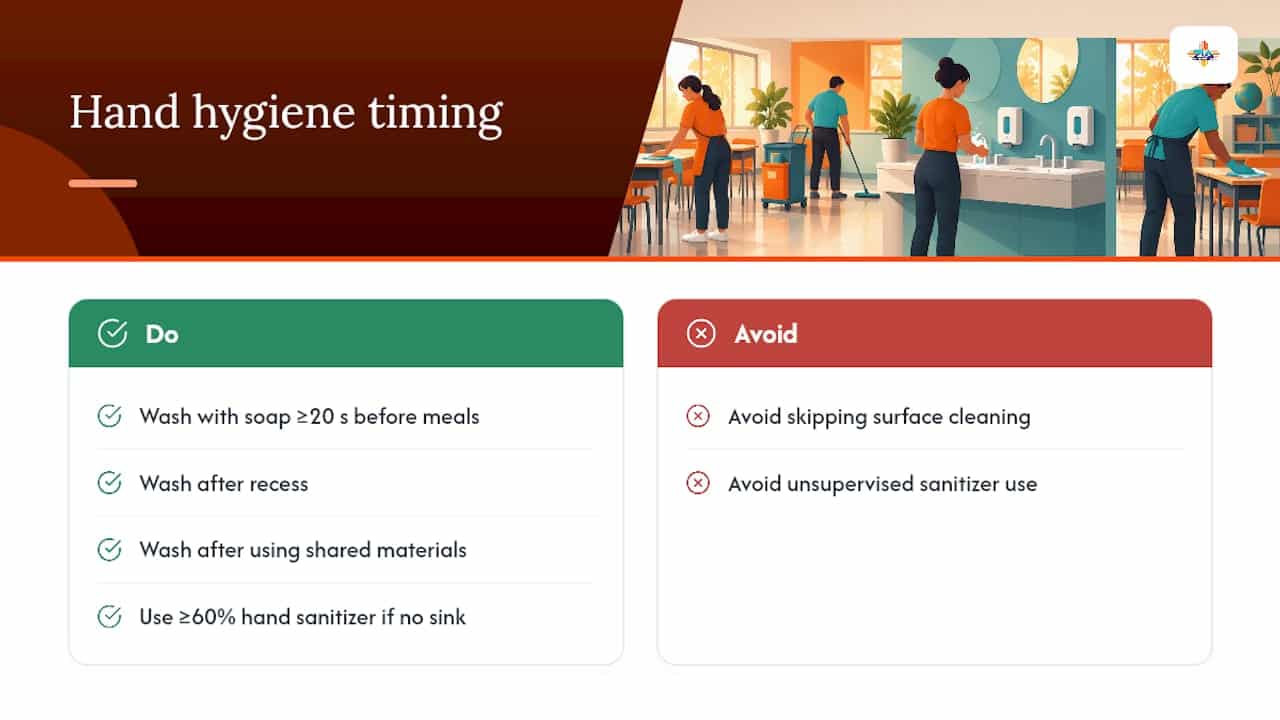 Hand hygiene timing

Do

Wash with soap ≥20 s before meals

Wash after recess

Wash after using shared materials

Use ≥60% hand sanitizer if no sink

Avoid

Avoid skipping surface cleaning

Avoid unsupervised sanitizer use